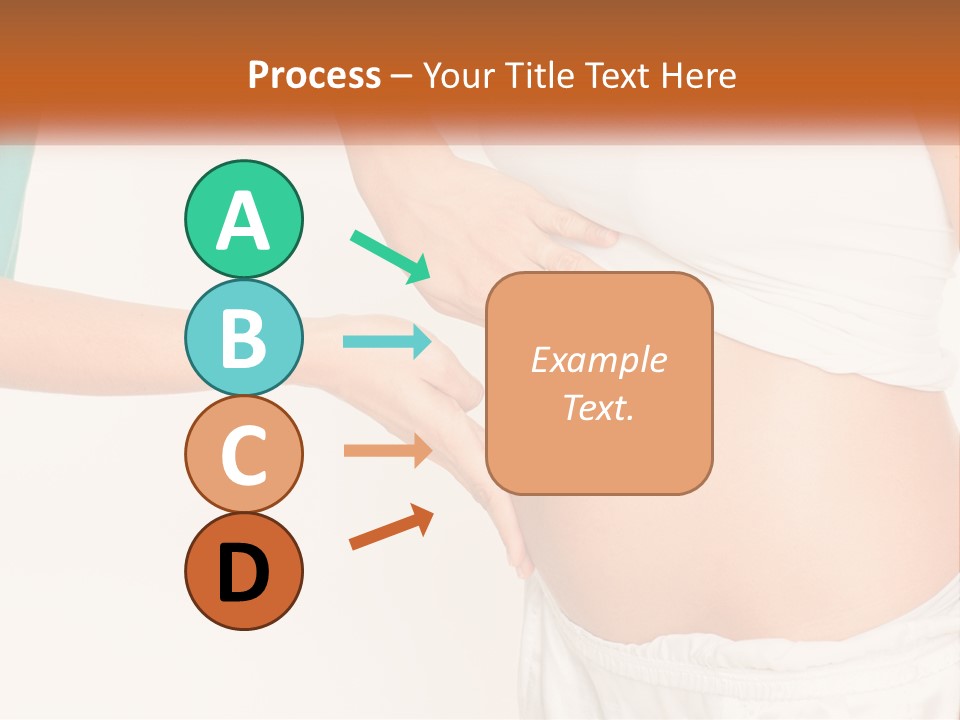 Process – Your Title Text Here

A

B

C

D

Example Text.